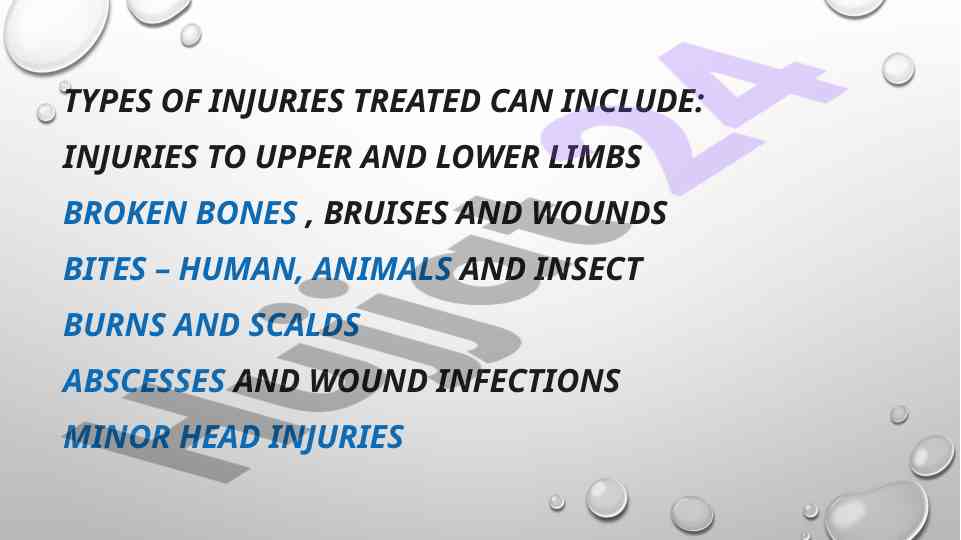 TYPES OF INJURIES TREATED CAN INCLUDE:

INJURIES TO UPPER AND LOWER LIMBS

BROKEN BONES , BRUISES AND WOUNDS

BITES – HUMAN, ANIMALS AND INSECT

BURNS AND SCALDS

ABSCESSES AND WOUND INFECTIONS

MINOR HEAD INJURIES

Hujjat24